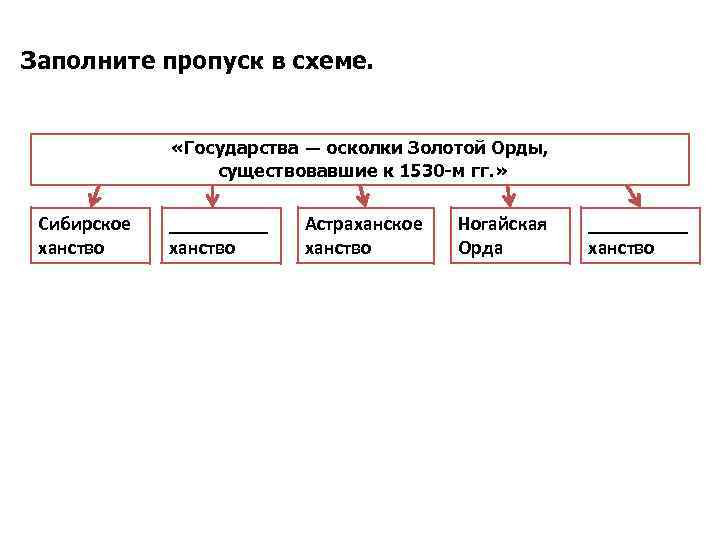 Заполните пропуск в схеме.

«Государства — осколки Золотой Орды, существовавшие к 1530-м гг.»

Сибирское ханство

__________ ханство

Астраханское ханство

Ногайская Орда

__________ ханство